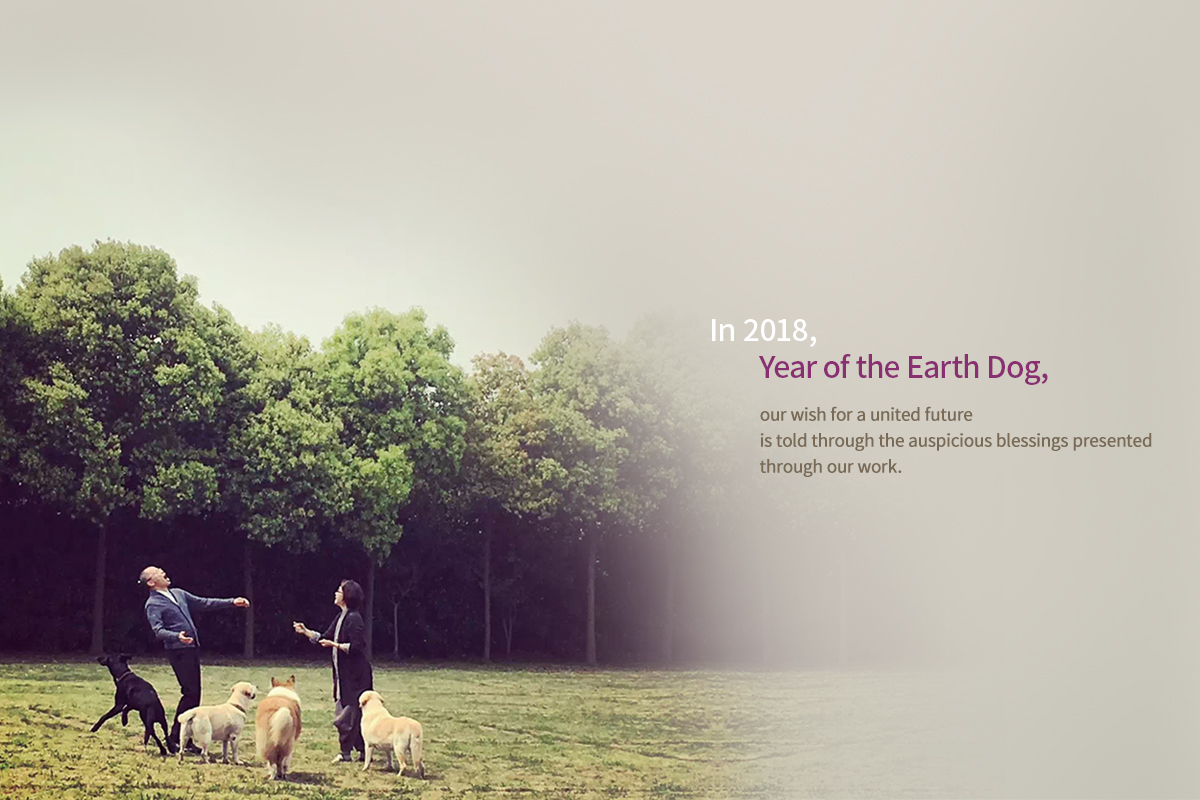 In 2018,
Year of the Earth Dog,

our wish for a united future
is told through the auspicious blessings presented
through our work.